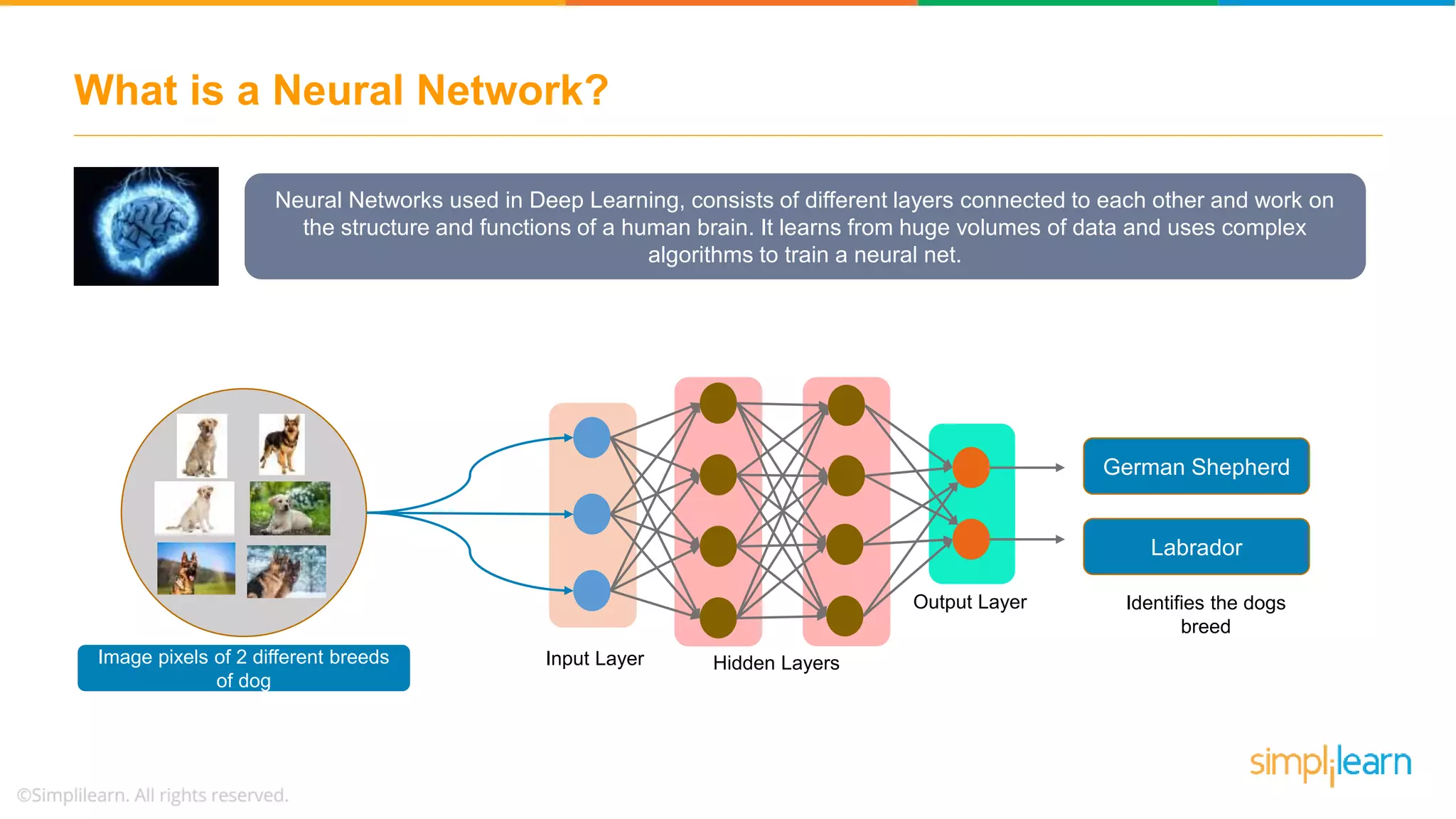 What is a Neural Network?

Neural Networks used in Deep Learning, consists of different layers connected to each other and work on the structure and functions of a human brain. It learns from huge volumes of data and uses complex algorithms to train a neural net.

Image pixels of 2 different breeds of dog

Input Layer

Hidden Layers

Output Layer

German Shepherd

Labrador

Identifies the dogs breed

©Simplilearn. All rights reserved.

simplilearn